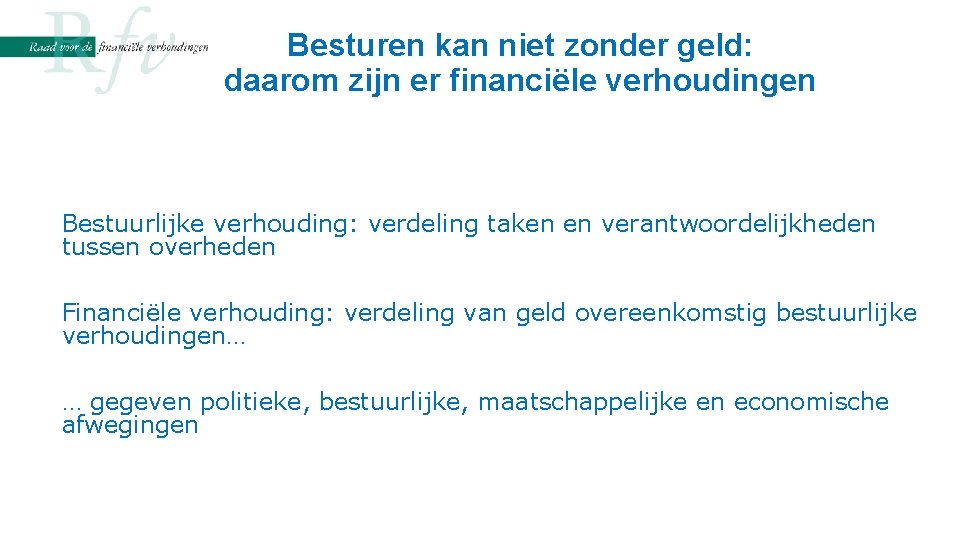 Rfv
Raad voor de financiële verhoudingen

Besturen kan niet zonder geld: daarom zijn er financiële verhoudingen

Bestuurlijke verhouding: verdeling taken en verantwoordelijkheden tussen overheden

Financiële verhouding: verdeling van geld overeenkomstig bestuurlijke verhoudingen…

… gegeven politieke, bestuurlijke, maatschappelijke en economische afwegingen